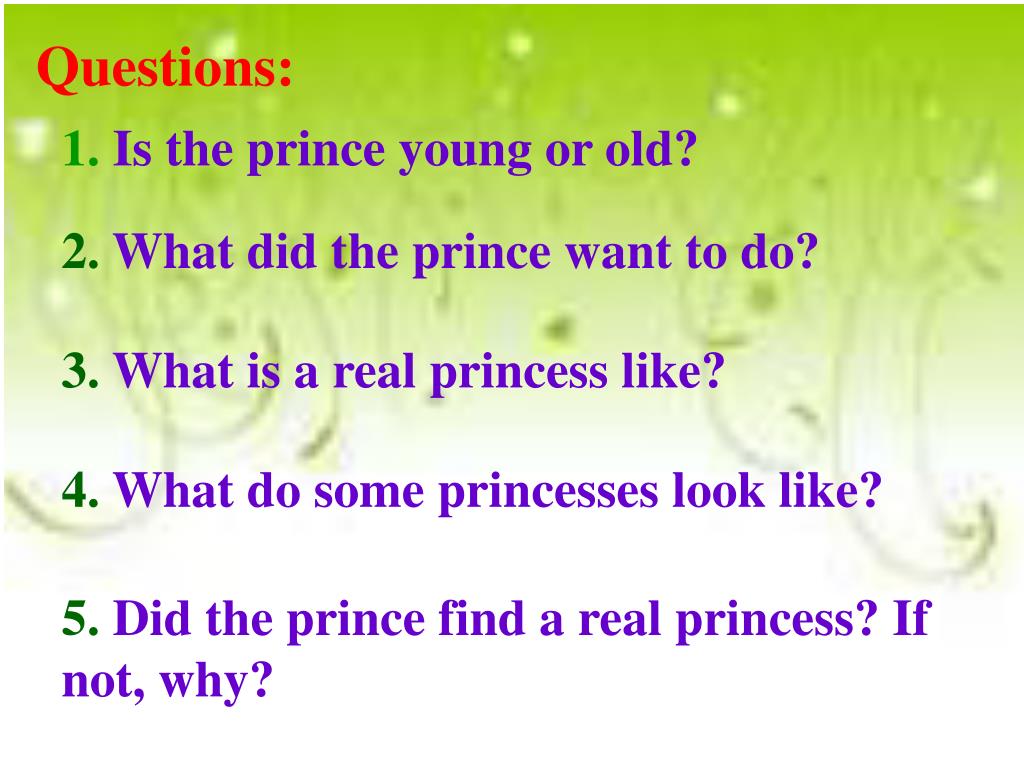 Questions:

1. Is the prince young or old?

2. What did the prince want to do?

3. What is a real princess like?

4. What do some princesses look like?

5. Did the prince find a real princess? If not, why?